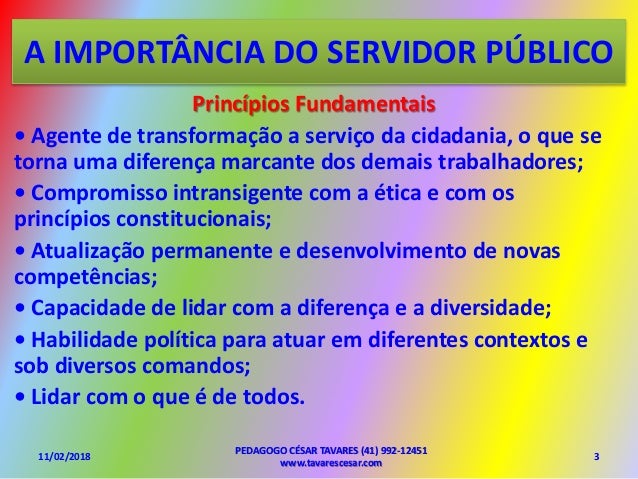 A IMPORTÂNCIA DO SERVIDOR PÚBLICO

Princípios Fundamentais

• Agente de transformação a serviço da cidadania, o que se torna uma diferença marcante dos demais trabalhadores;

• Compromisso intransigente com a ética e com os princípios constitucionais;

• Atualização permanente e desenvolvimento de novas competências;

• Capacidade de lidar com a diferença e a diversidade;

• Habilidade política para atuar em diferentes contextos e sob diversos comandos;

• Lidar com o que é de todos.

11/02/2018

PEDAGOGO CÉSAR TAVARES (41) 992-12451
www.tavarescesar.com

3